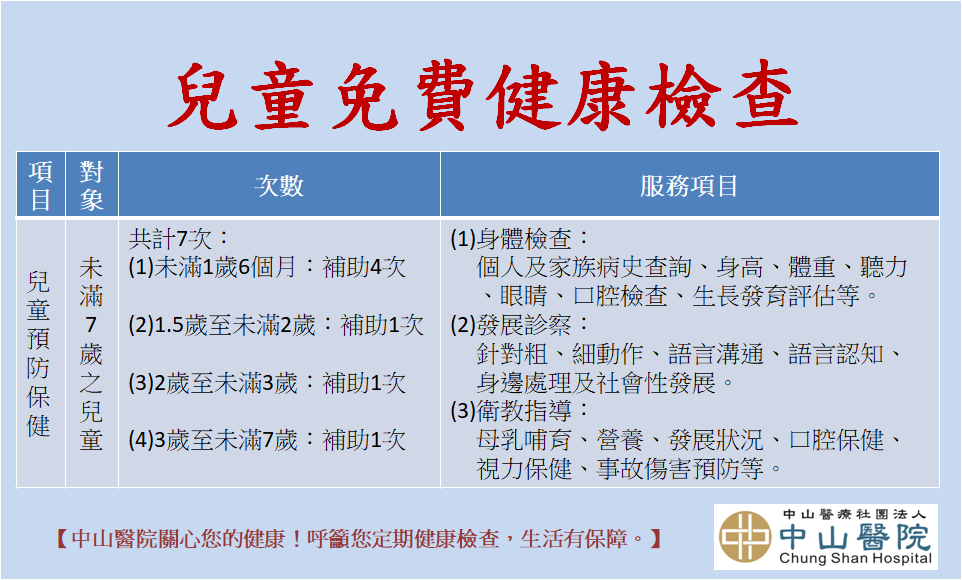 兒童免費健康檢查

| 項目 | 對象 | 次數 | 服務項目 |
|---|---|---|---|
| 兒童預防保健 | 未滿7歲之兒童 | 共計7次：<br>(1)未滿1歲6個月：補助4次<br>(2)1.5歲至未滿2歲：補助1次<br>(3)2歲至未滿3歲：補助1次<br>(4)3歲至未滿7歲：補助1次 | (1)身體檢查：<br>個人及家族病史查詢、身高、體重、聽力、眼睛、口腔檢查、生長發育評估等。<br>(2)發展診察：<br>針對粗、細動作、語言溝通、語言認知、身邊處理及社會性發展。<br>(3)衛教指導：<br>母乳哺育、營養、發展狀況、口腔保健、視力保健、事故傷害預防等。 |

【中山醫院關心您的健康！呼籲您定期健康檢查，生活有保障。】

中山醫療社團法人
中山醫院
Chung Shan Hospital